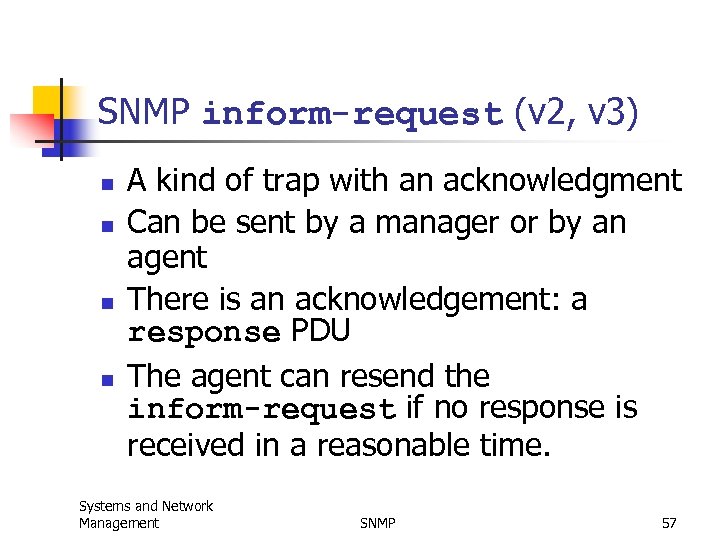 SNMP inform-request (v2, v3)

- A kind of trap with an acknowledgment
- Can be sent by a manager or by an agent
- There is an acknowledgement: a response PDU
- The agent can resend the inform-request if no response is received in a reasonable time.

Systems and Network Management

SNMP

57